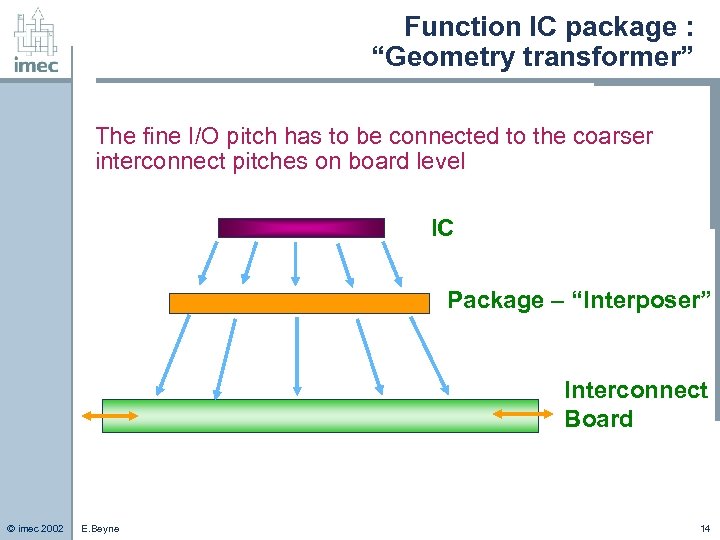 imec

Function IC package :
"Geometry transformer"

The fine I/O pitch has to be connected to the coarser interconnect pitches on board level

IC

Package – "Interposer"

Interconnect
Board

© imec 2002 E.Beyne 14